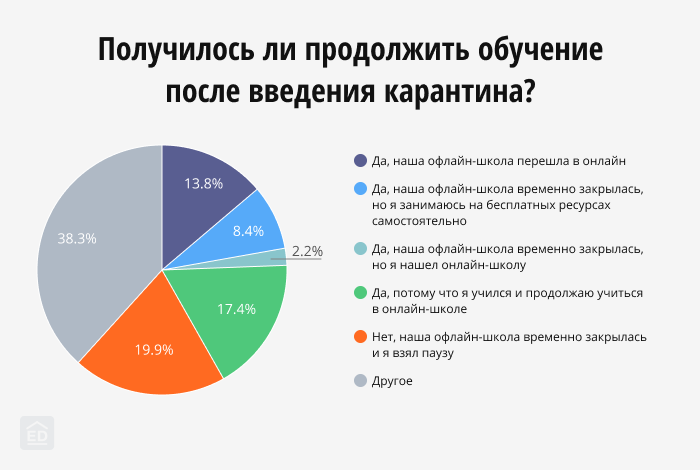 Получилось ли продолжить обучение после введения карантина?

13.8%
8.4%
2.2%
17.4%
19.9%
38.3%

Да, наша офлайн-школа перешла в онлайн
Да, наша офлайн-школа временно закрылась, но я занимаюсь на бесплатных ресурсах самостоятельно
Да, наша офлайн-школа временно закрылась, но я нашел онлайн-школу
Да, потому что я учился и продолжаю учиться в онлайн-школе
Нет, наша офлайн-школа временно закрылась и я взял паузу
Другое

ED